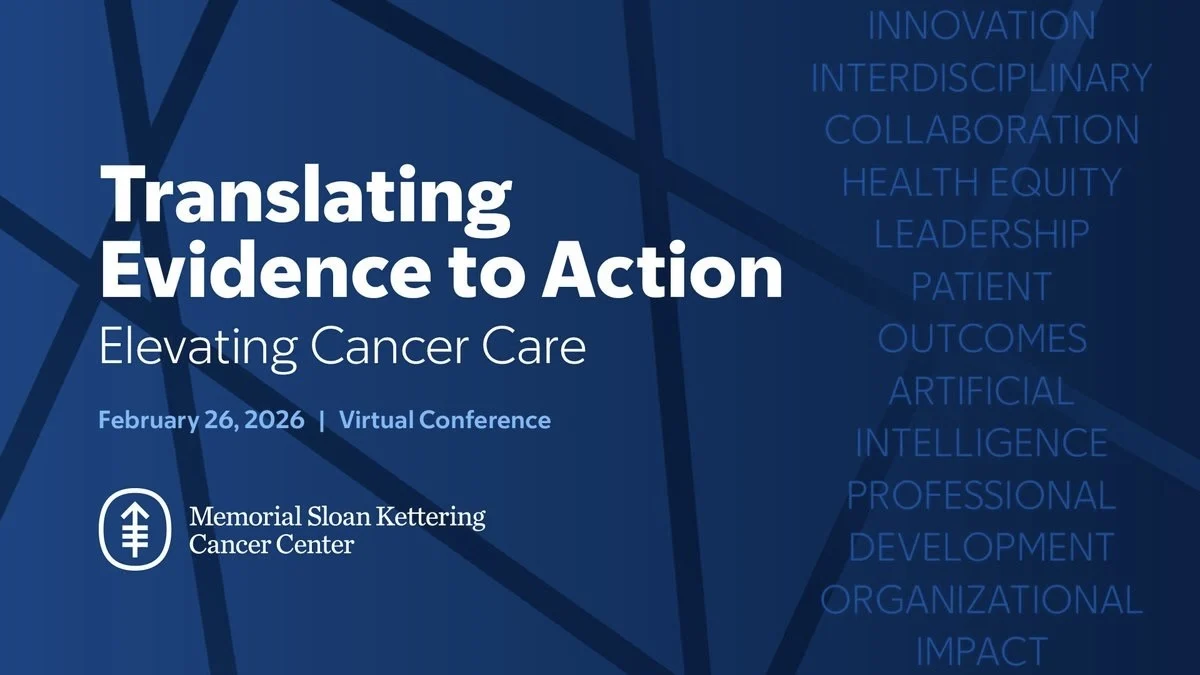 Translating Evidence to Action
Elevating Cancer Care

February 26, 2026 | Virtual Conference

Memorial Sloan Kettering Cancer Center

INNOVATION
INTERDISCIPLINARY
COLLABORATION
HEALTH EQUITY
LEADERSHIP
PATIENT
OUTCOMES
ARTIFICIAL
INTELLIGENCE
PROFESSIONAL
DEVELOPMENT
ORGANIZATIONAL
IMPACT